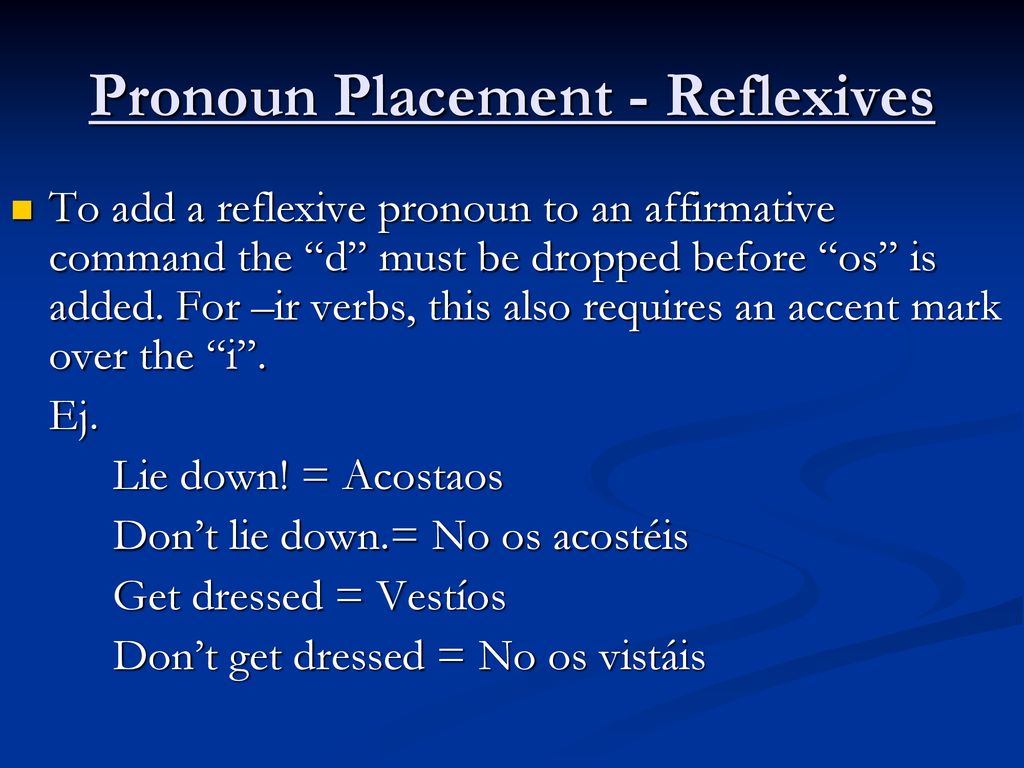 Pronoun Placement - Reflexives

To add a reflexive pronoun to an affirmative command the “d” must be dropped before “os” is added. For –ir verbs, this also requires an accent mark over the “i”.

Ej.

Lie down! = Acostaos

Don’t lie down.= No os acostéis

Get dressed = Vestíos

Don’t get dressed = No os vistáis